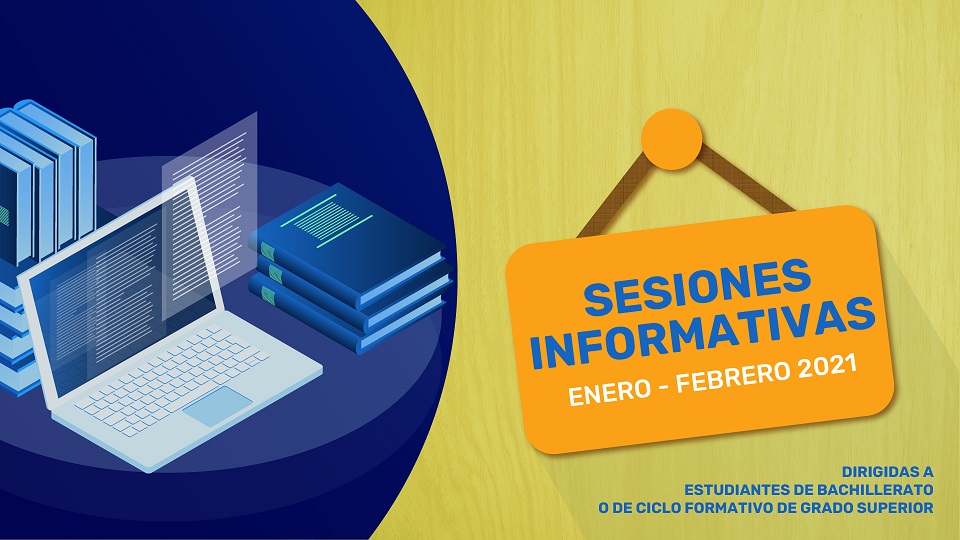 SESIONES INFORMATIVAS
ENERO - FEBRERO 2021

DIRIGIDAS A
ESTUDIANTES DE BACHILLERATO
O DE CICLO FORMATIVO DE GRADO SUPERIOR